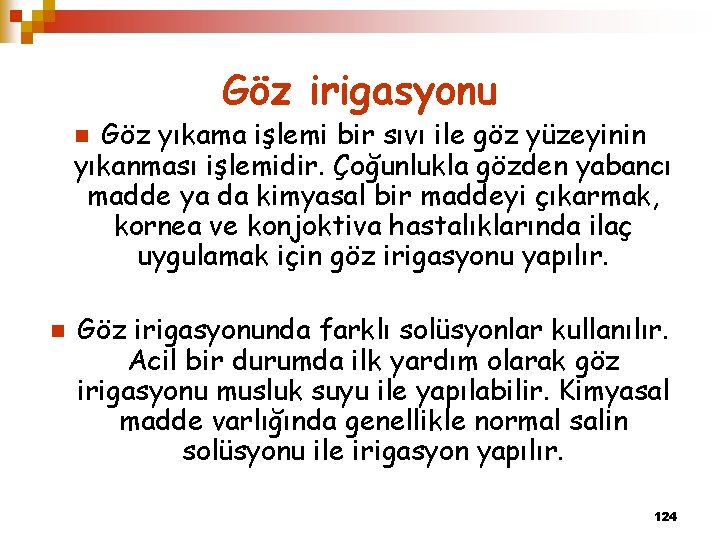 Göz irigasyonu

Göz yıkama işlemi bir sıvı ile göz yüzeyinin yıkanması işlemidir. Çoğunlukla gözden yabancı madde ya da kimyasal bir maddeyi çıkarmak, kornea ve konjoktiva hastalıklarında ilaç uygulamak için göz irigasyonu yapılır.

Göz irigasyonunda farklı solüsyonlar kullanılır. Acil bir durumda ilk yardım olarak göz irigasyonu musluk suyu ile yapılabilir. Kimyasal madde varlığında genellikle normal salin solüsyonu ile irigasyon yapılır.

124